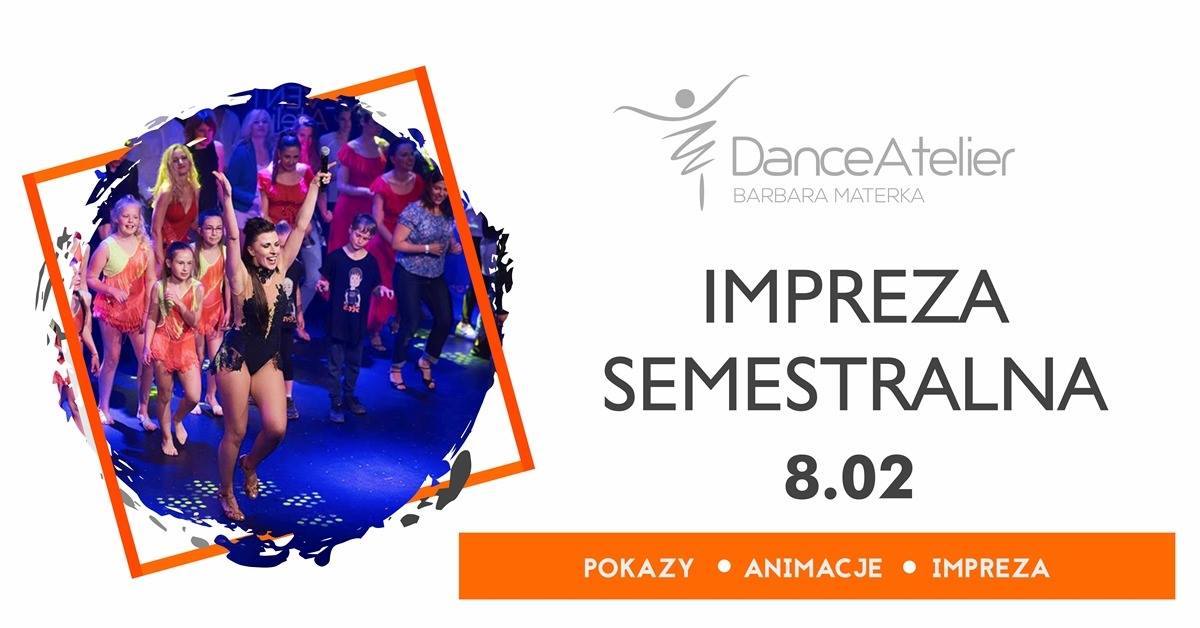 DanceAtelier
BARBARA MATERKA

IMPREZA SEMESTRALNA
8.02

POKAZY • ANIMACJE • IMPREZA